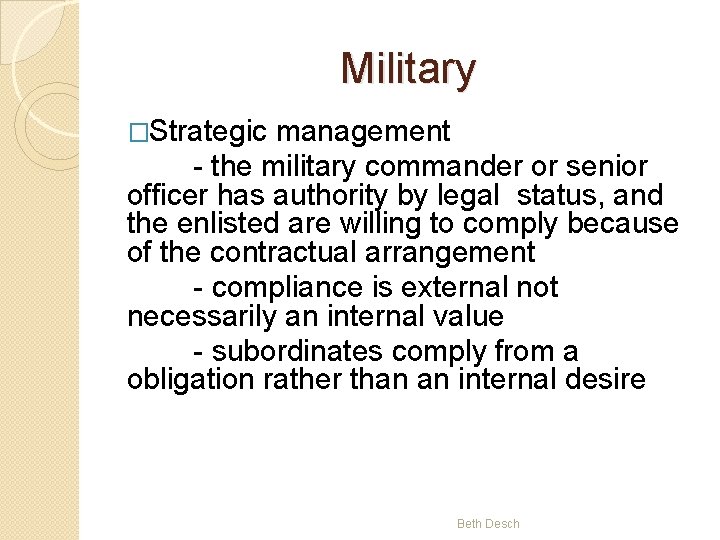 Military

□Strategic management

- the military commander or senior officer has authority by legal status, and the enlisted are willing to comply because of the contractual arrangement

- compliance is external not necessarily an internal value

- subordinates comply from a obligation rather than an internal desire

Beth Desch